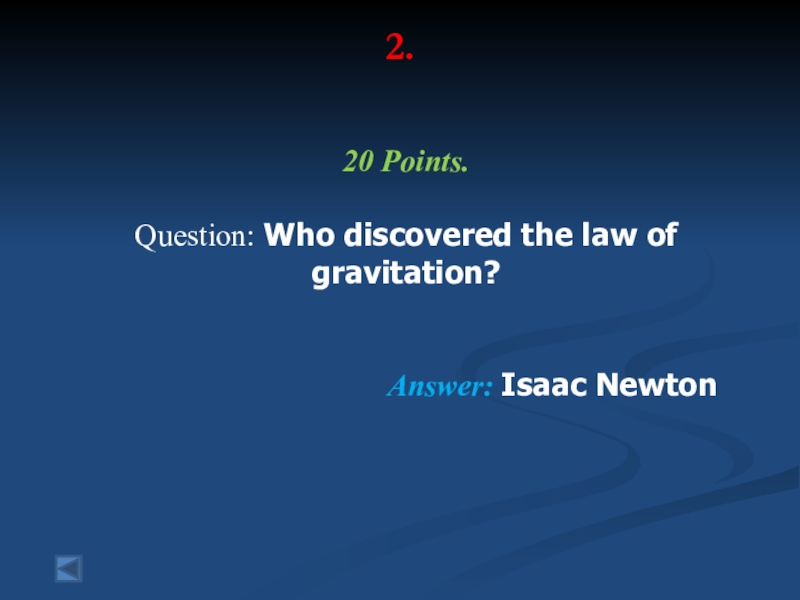 2.

20 Points.

Question: Who discovered the law of gravitation?

Answer: Isaac Newton